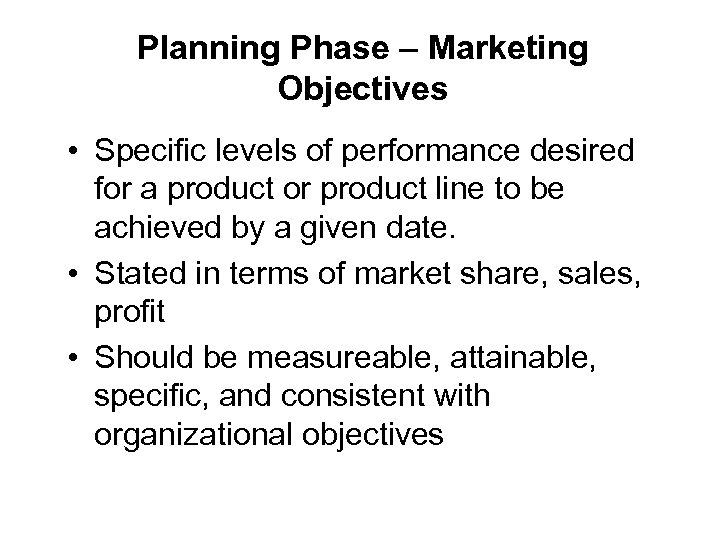 Planning Phase – Marketing Objectives

• Specific levels of performance desired for a product or product line to be achieved by a given date.
• Stated in terms of market share, sales, profit
• Should be measureable, attainable, specific, and consistent with organizational objectives